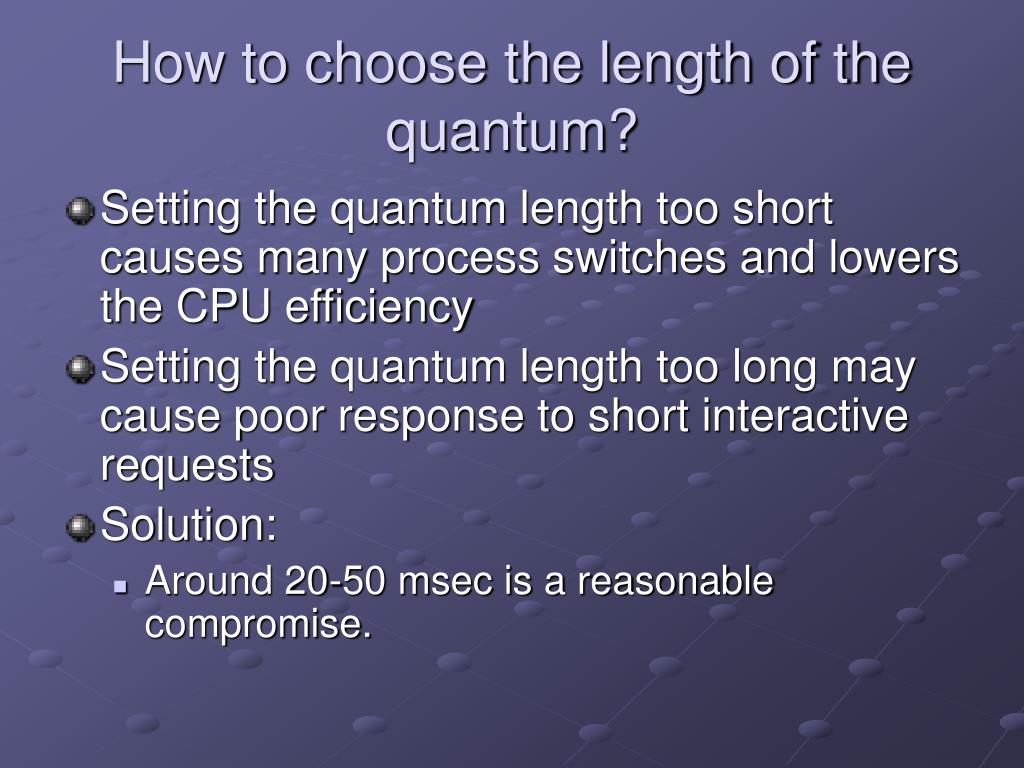 How to choose the length of the quantum?

Setting the quantum length too short causes many process switches and lowers the CPU efficiency

Setting the quantum length too long may cause poor response to short interactive requests

Solution:

Around 20-50 msec is a reasonable compromise.